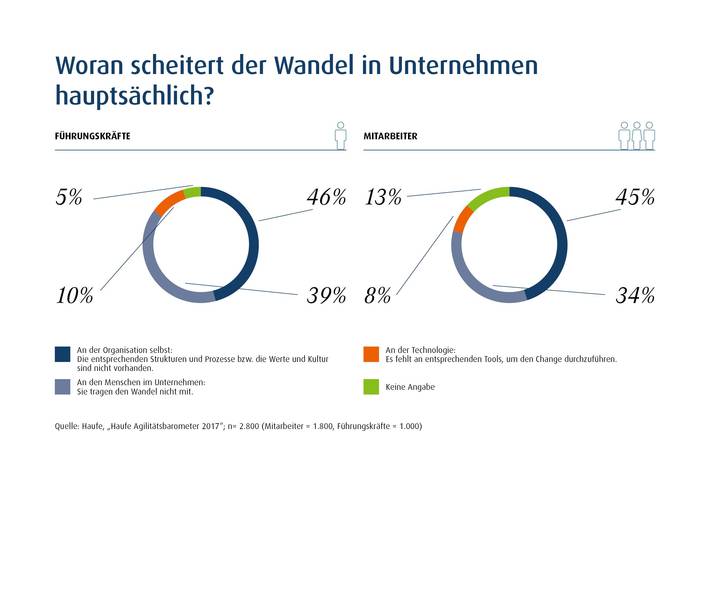 Woran scheitert der Wandel in Unternehmen hauptsächlich?

FÜHRUNGSKRÄFTE

5%
46%
10%
39%

MITARBEITER

13%
45%
8%
34%

An der Organisation selbst:
Die entsprechenden Strukturen und Prozesse bzw. die Werte und Kultur sind nicht vorhanden.

An den Menschen im Unternehmen:
Sie tragen den Wandel nicht mit.

An der Technologie:
Es fehlt an entsprechenden Tools, um den Change durchzuführen.

Keine Angabe

Quelle: Haufe, „Haufe Agilitätsbarometer 2017"; n= 2.800 (Mitarbeiter = 1.800, Führungskräfte = 1.000)